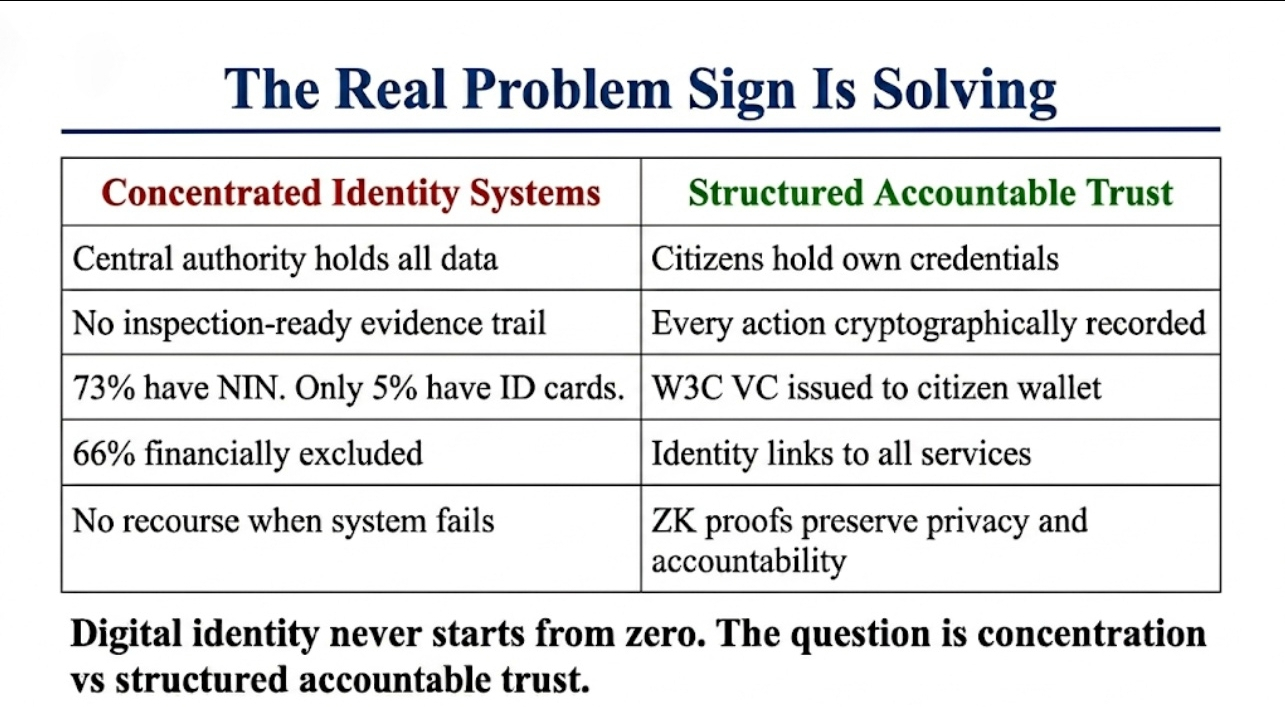 The Real Problem Sign Is Solving

| Concentrated Identity Systems | Structured Accountable Trust |
|---|---|
| Central authority holds all data | Citizens hold own credentials |
| No inspection-ready evidence trail | Every action cryptographically recorded |
| 73% have NIN. Only 5% have ID cards. | W3C VC issued to citizen wallet |
| 66% financially excluded | Identity links to all services |
| No recourse when system fails | ZK proofs preserve privacy and accountability |

Digital identity never starts from zero. The question is concentration vs structured accountable trust.